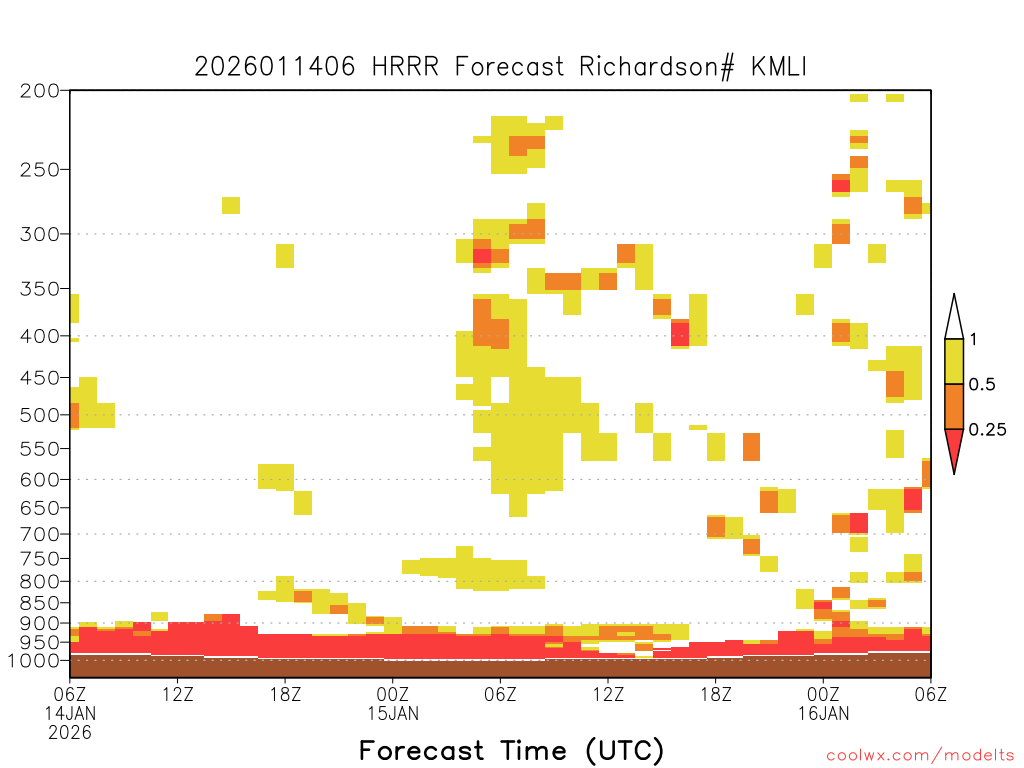 2026011406 HRRR Forecast Richardson# KMLI

200
250
300
350
400
450
500
550
600
650
700
750
800
850
900
950
1000

1
0.5
0.25

06Z 14JAN 2026
12Z
18Z
00Z 15JAN
06Z
12Z
18Z
00Z 16JAN
06Z

Forecast Time (UTC)

coolwx.com/modelts